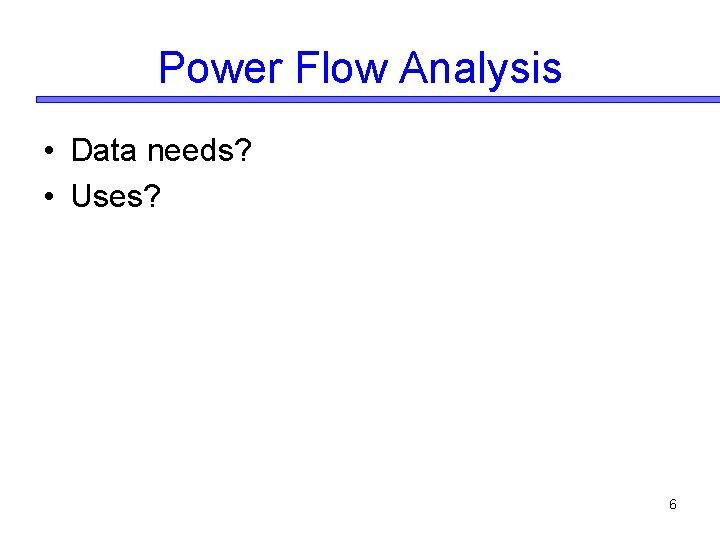 Power Flow Analysis

• Data needs?
• Uses?

6